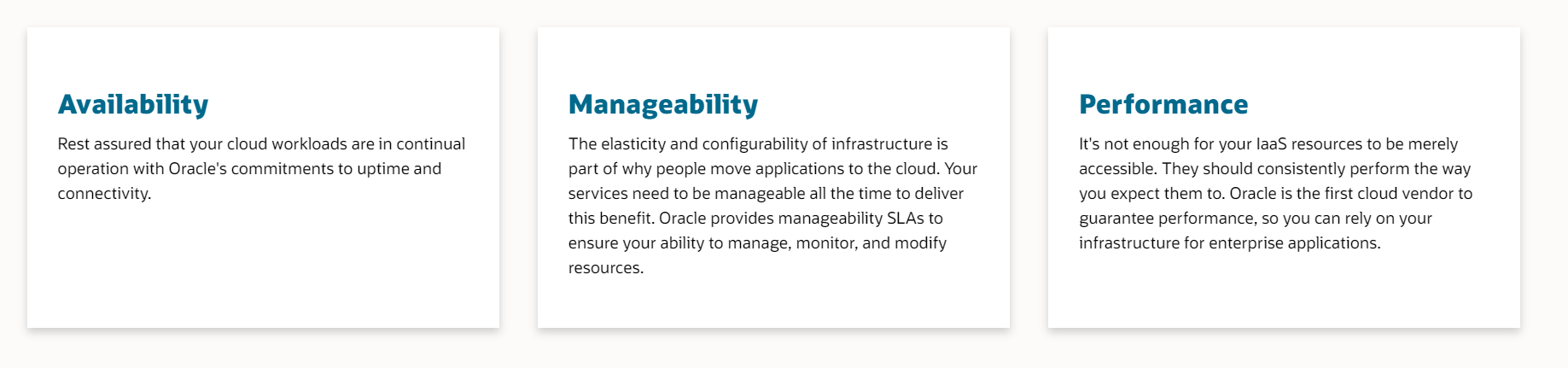 Availability

Rest assured that your cloud workloads are in continual operation with Oracle's commitments to uptime and connectivity.

Manageability

The elasticity and configurability of infrastructure is part of why people move applications to the cloud. Your services need to be manageable all the time to deliver this benefit. Oracle provides manageability SLAs to ensure your ability to manage, monitor, and modify resources.

Performance

It's not enough for your IaaS resources to be merely accessible. They should consistently perform the way you expect them to. Oracle is the first cloud vendor to guarantee performance, so you can rely on your infrastructure for enterprise applications.